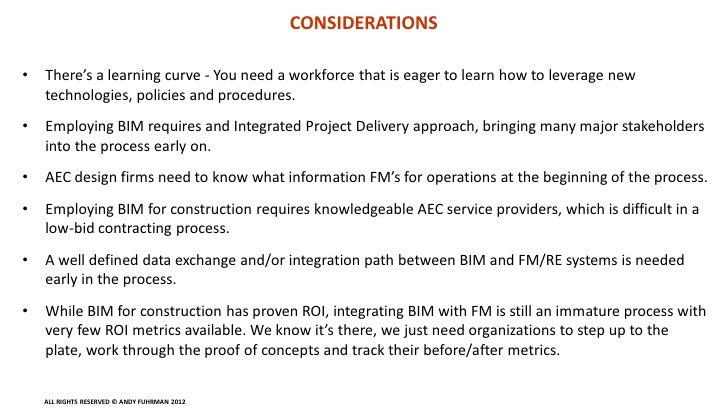 CONSIDERATIONS

• There's a learning curve - You need a workforce that is eager to learn how to leverage new technologies, policies and procedures.

• Employing BIM requires and Integrated Project Delivery approach, bringing many major stakeholders into the process early on.

• AEC design firms need to know what information FM's for operations at the beginning of the process.

• Employing BIM for construction requires knowledgeable AEC service providers, which is difficult in a low-bid contracting process.

• A well defined data exchange and/or integration path between BIM and FM/RE systems is needed early in the process.

• While BIM for construction has proven ROI, integrating BIM with FM is still an immature process with very few ROI metrics available. We know it's there, we just need organizations to step up to the plate, work through the proof of concepts and track their before/after metrics.

ALL RIGHTS RESERVED © ANDY FUHRMAN 2012